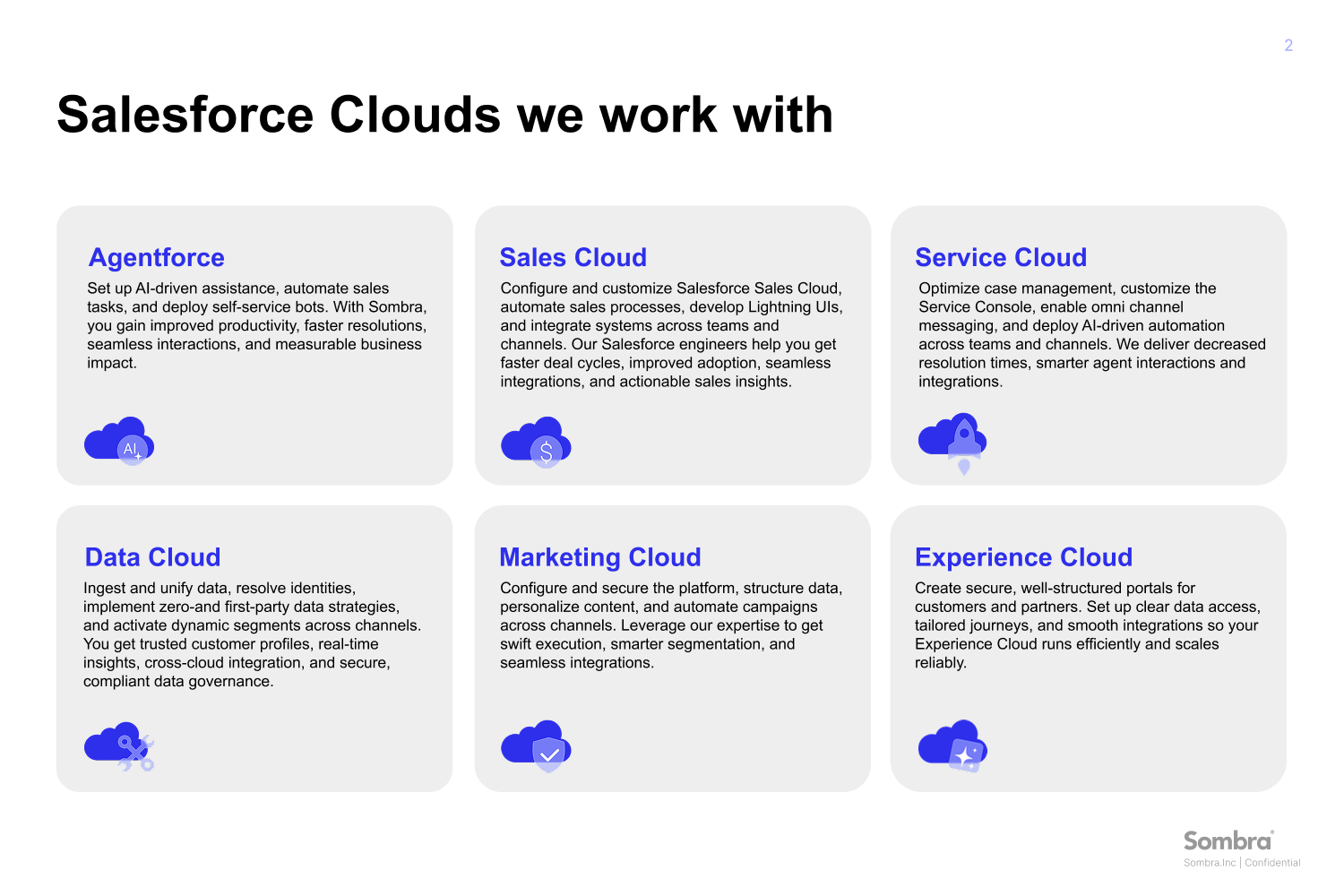 2

Salesforce Clouds we work with

Agentforce
Set up AI-driven assistance, automate sales tasks, and deploy self-service bots. With Sombra, you gain improved productivity, faster resolutions, seamless interactions, and measurable business impact.

AI

Sales Cloud
Configure and customize Salesforce Sales Cloud, automate sales processes, develop Lightning UIs, and integrate systems across teams and channels. Our Salesforce engineers help you get faster deal cycles, improved adoption, seamless integrations, and actionable sales insights.

Service Cloud
Optimize case management, customize the Service Console, enable omni channel messaging, and deploy AI-driven automation across teams and channels. We deliver decreased resolution times, smarter agent interactions and integrations.

Data Cloud
Ingest and unify data, resolve identities, implement zero-and first-party data strategies, and activate dynamic segments across channels. You get trusted customer profiles, real-time insights, cross-cloud integration, and secure, compliant data governance.

Marketing Cloud
Configure and secure the platform, structure data, personalize content, and automate campaigns across channels. Leverage our expertise to get swift execution, smarter segmentation, and seamless integrations.

Experience Cloud
Create secure, well-structured portals for customers and partners. Set up clear data access, tailored journeys, and smooth integrations so your Experience Cloud runs efficiently and scales reliably.

Sombra
Sombra.Inc | Confidential